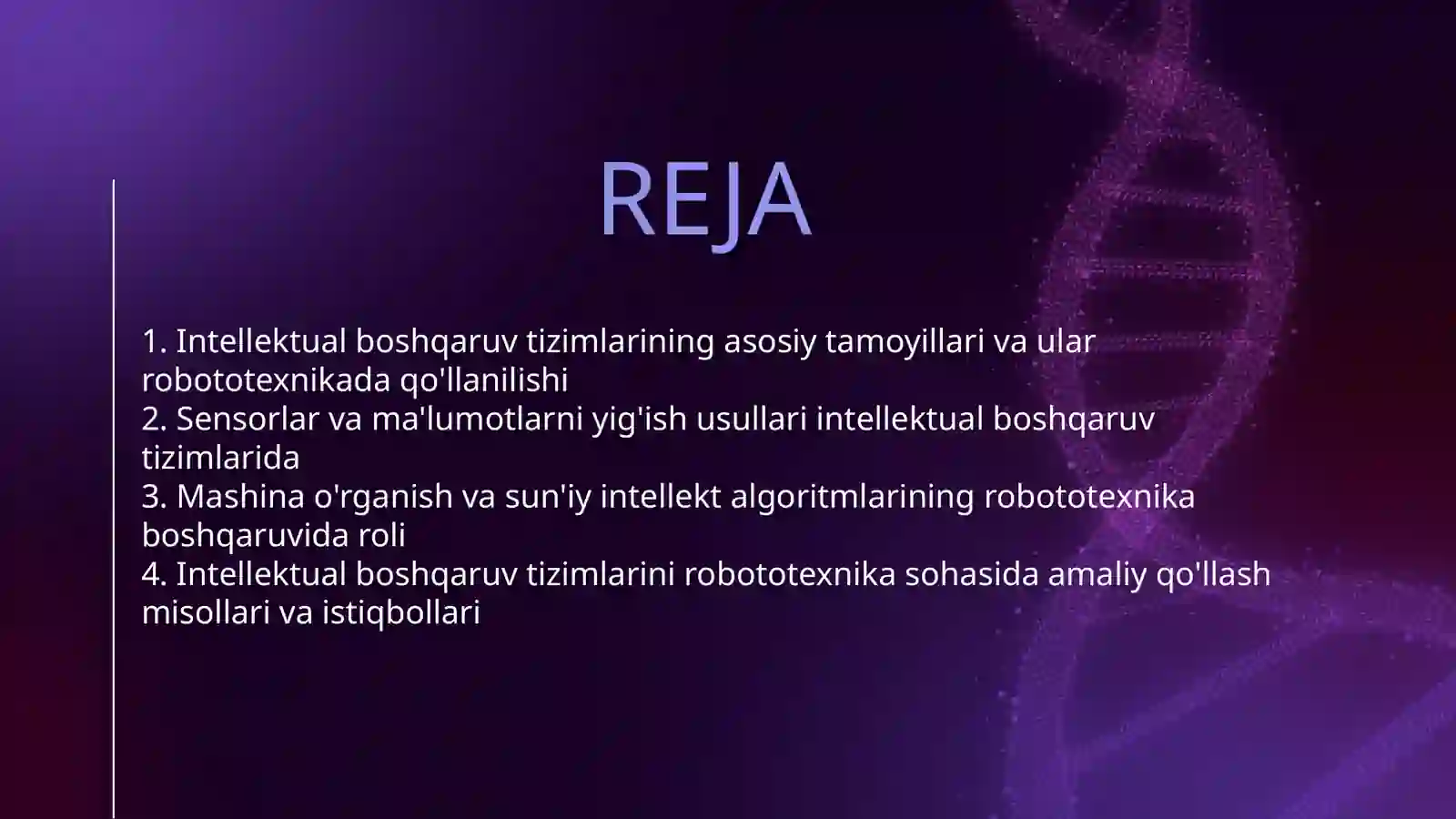 REJA

1. Intellektual boshqaruv tizimlarining asosiy tamoyillari va ular robototexnikada qo'llanilishi
2. Sensorlar va ma'lumotlarni yig'ish usullari intellektual boshqaruv tizimlarida
3. Mashina o'rganish va sun'iy intellekt algoritmlarining robototexnika boshqaruvida roli
4. Intellektual boshqaruv tizimlarini robototexnika sohasida amaliy qo'llash misollari va istiqbollari